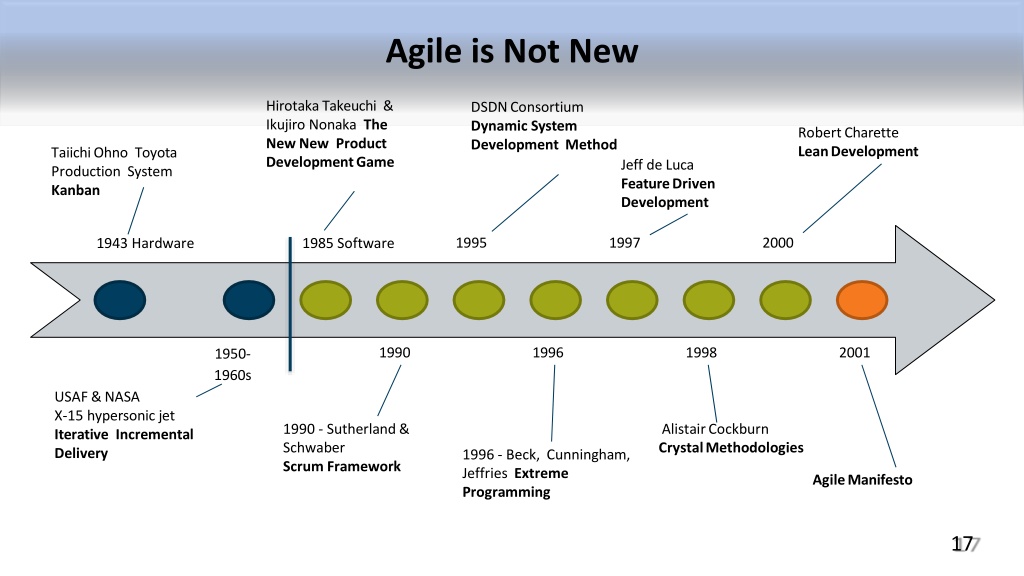 Agile is Not New

Taiichi Ohno Toyota Production System **Kanban**

Hirotaka Takeuchi & Ikujiro Nonaka **The New New Product Development Game**

DSDN Consortium **Dynamic System Development Method**

Jeff de Luca **Feature Driven Development**

Robert Charette **Lean Development**

1943 Hardware

1985 Software

1995

1997

2000

1950-1960s

1990

1996

1998

2001

USAF & NASA X-15 hypersonic jet **Iterative Incremental Delivery**

1990 - Sutherland & Schwaber **Scrum Framework**

1996 - Beck, Cunningham, Jeffries **Extreme Programming**

Alistair Cockburn **Crystal Methodologies**

**Agile Manifesto**

17